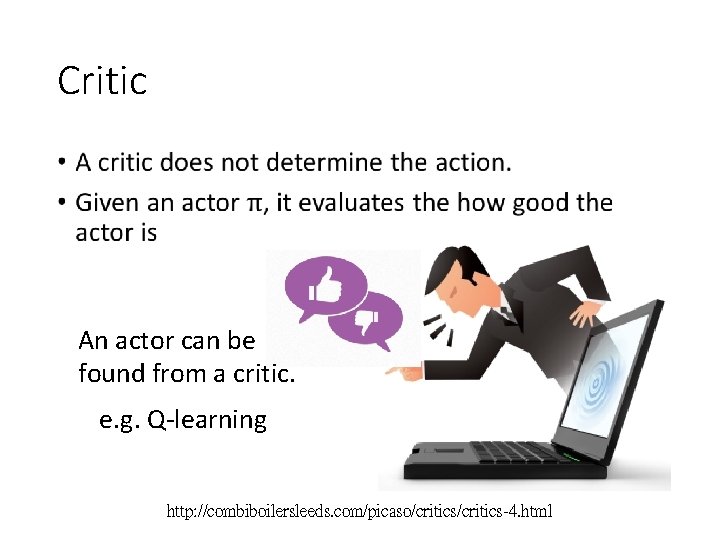 Critic

• A critic does not determine the action.
• Given an actor $\pi$, it evaluates the how good the actor is

An actor can be found from a critic.

e.g. Q-learning

http://combiboilersleeds.com/picaso/critics/critics-4.html